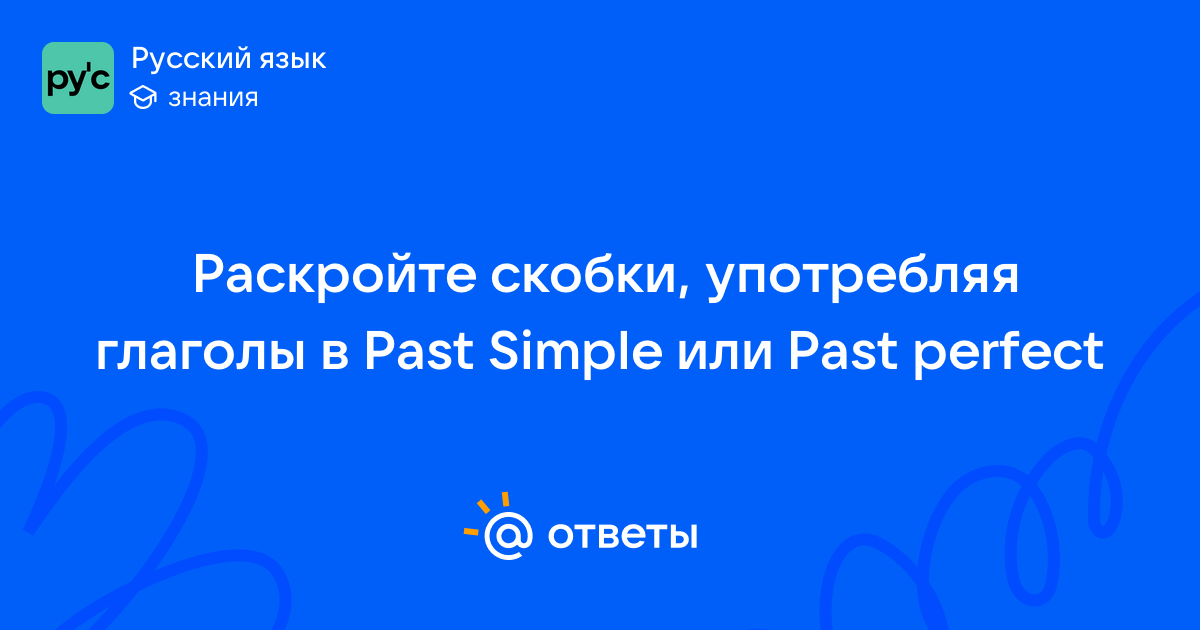 ру'с
Русский язык
знания

Раскройте скобки, употребляя глаголы в Past Simple или Past perfect

@ ответы